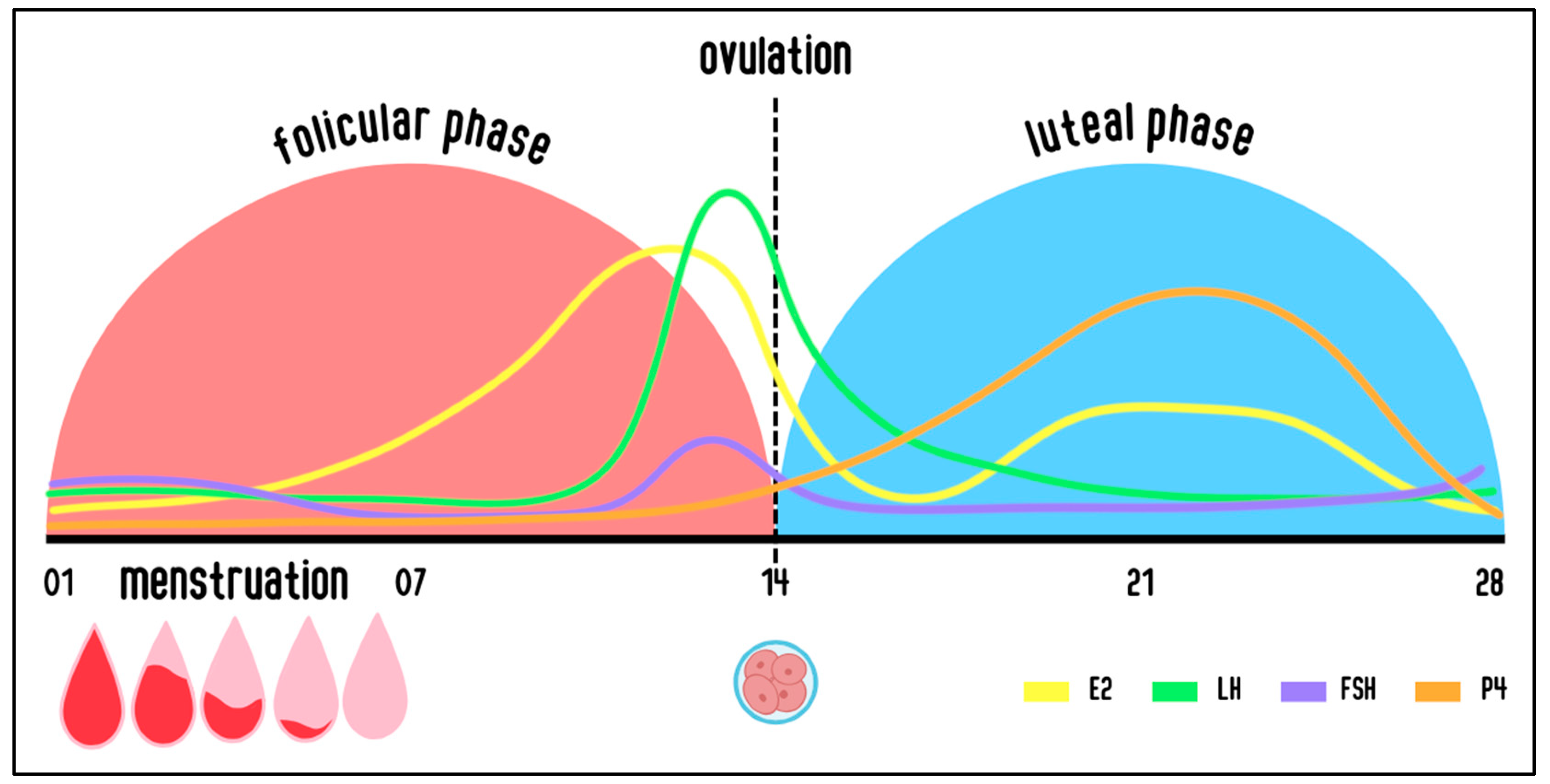 ovulation

folicular phase

luteal phase

01 menstruation 07

14

21

28

E2 LH FSH P4